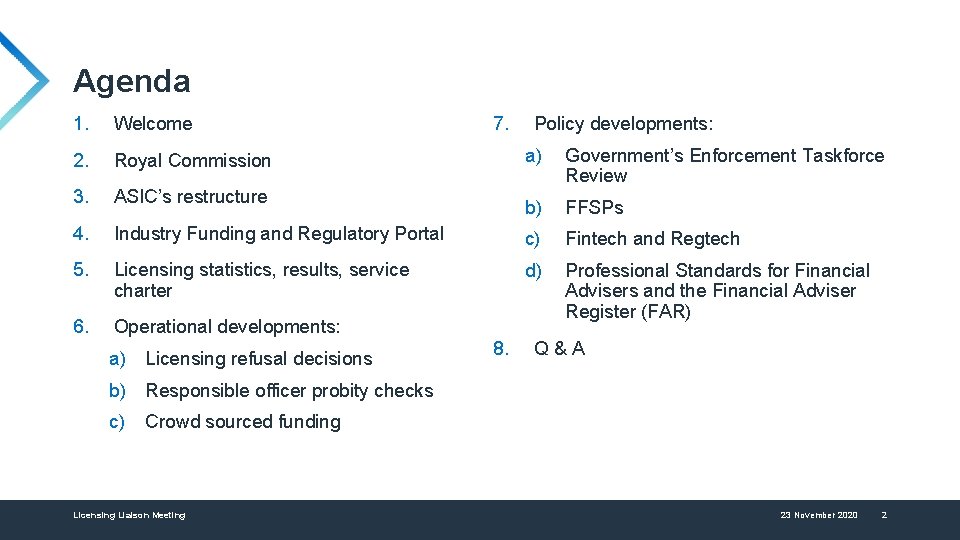 Agenda

1. Welcome

2. Royal Commission

3. ASIC's restructure

4. Industry Funding and Regulatory Portal

5. Licensing statistics, results, service charter

6. Operational developments:

a) Licensing refusal decisions

b) Responsible officer probity checks

c) Crowd sourced funding

7. Policy developments:

a) Government's Enforcement Taskforce Review

b) FFSPs

c) Fintech and Regtech

d) Professional Standards for Financial Advisers and the Financial Adviser Register (FAR)

8. Q & A

Licensing Liaison Meeting

23 November 2020

2